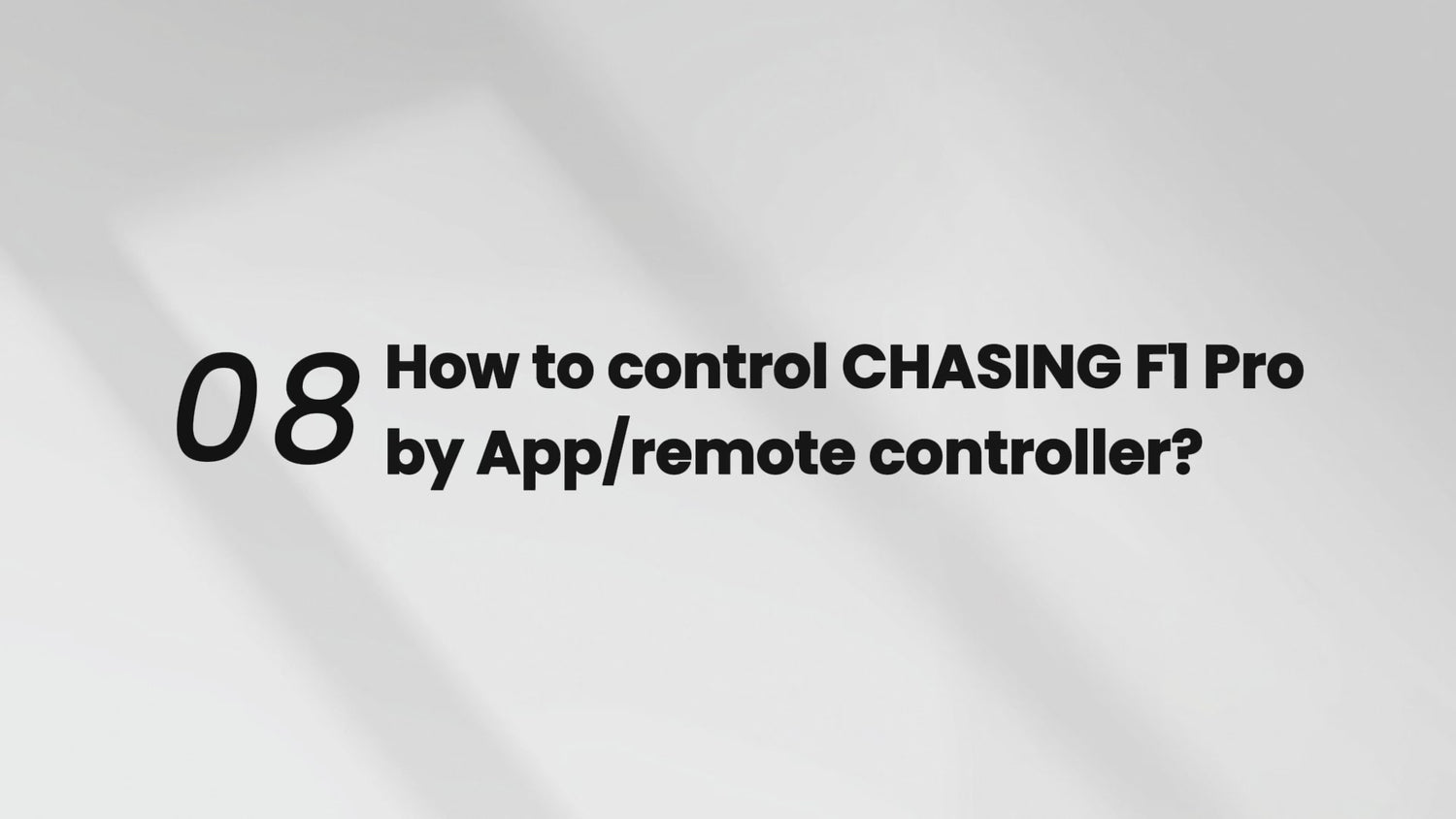 08

How to control CHASING F1 Pro by App/remote controller?